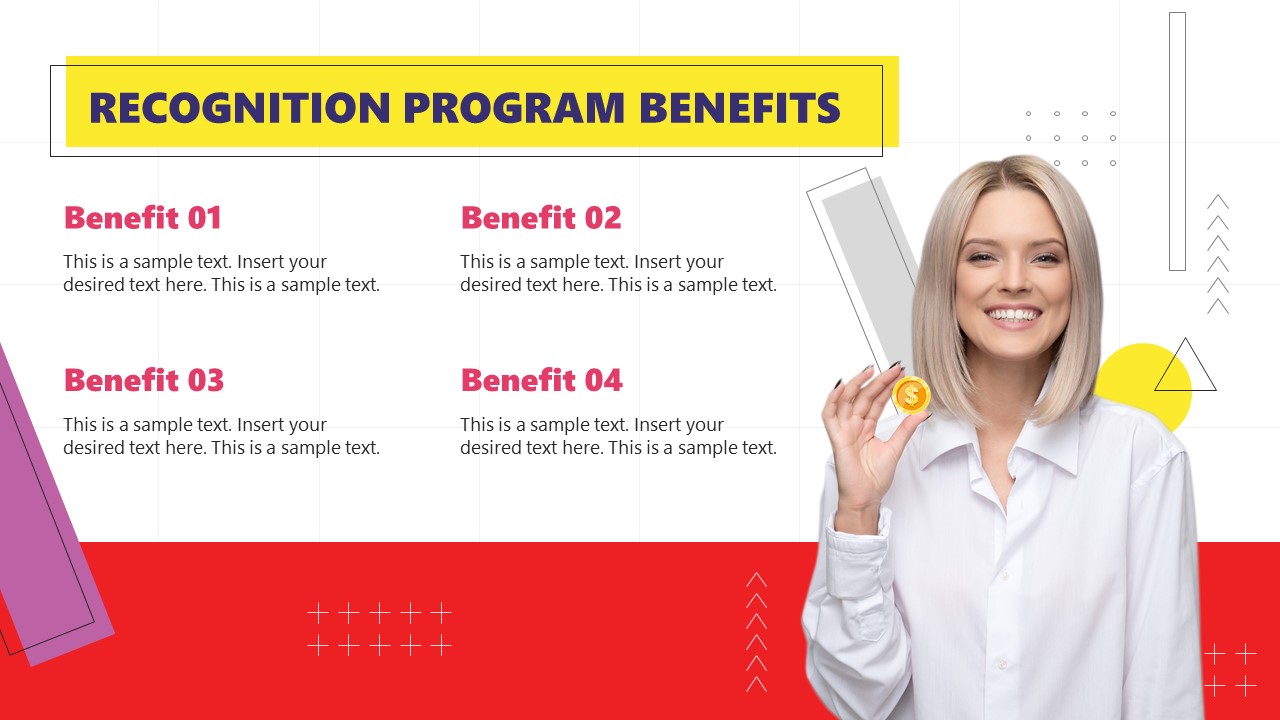 RECOGNITION PROGRAM BENEFITS

Benefit 01

This is a sample text. Insert your desired text here. This is a sample text.

Benefit 02

This is a sample text. Insert your desired text here. This is a sample text.

Benefit 03

This is a sample text. Insert your desired text here. This is a sample text.

Benefit 04

This is a sample text. Insert your desired text here. This is a sample text.

$